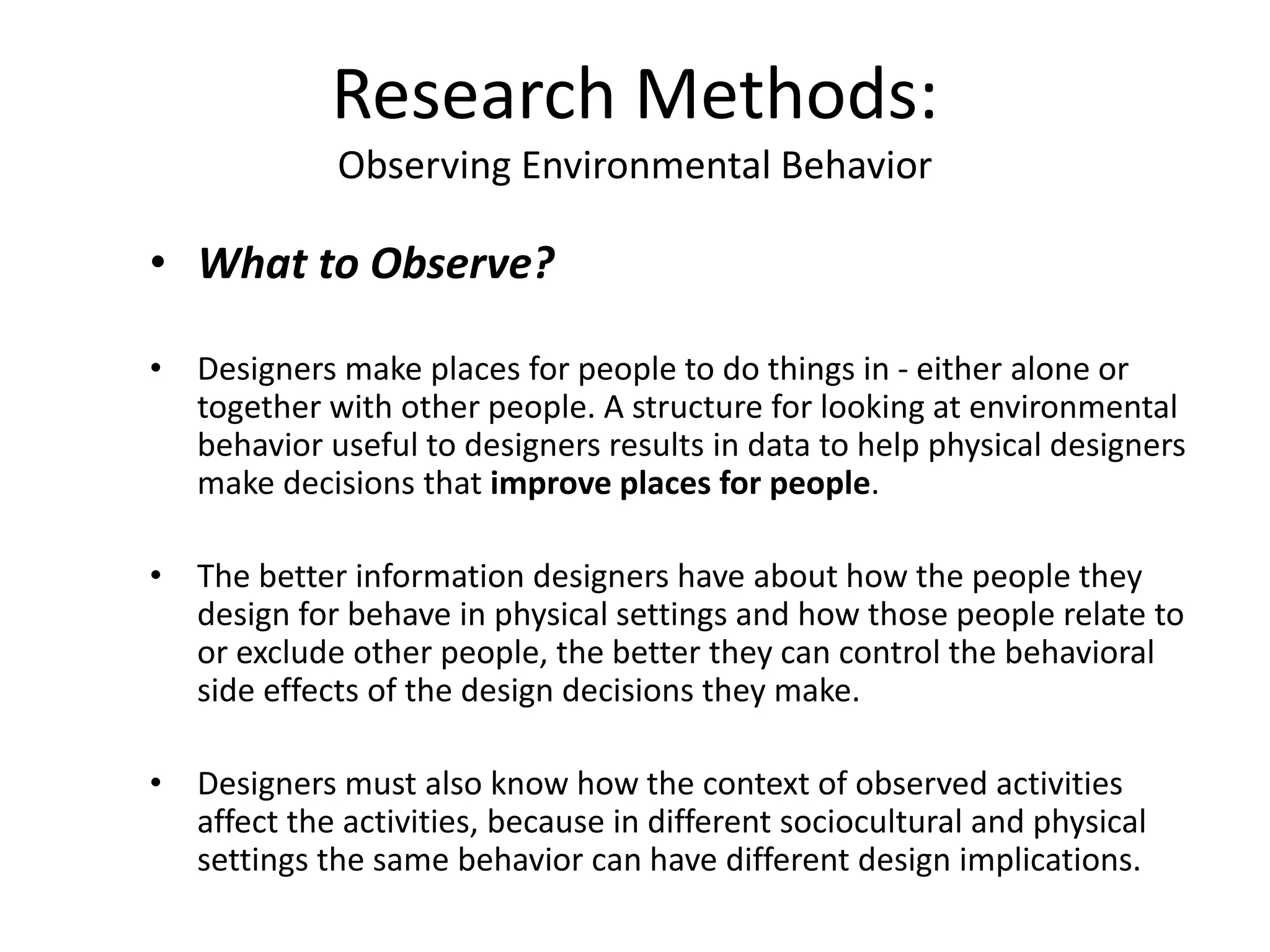 Research Methods:
Observing Environmental Behavior

• What to Observe?

• Designers make places for people to do things in - either alone or together with other people. A structure for looking at environmental behavior useful to designers results in data to help physical designers make decisions that improve places for people.

• The better information designers have about how the people they design for behave in physical settings and how those people relate to or exclude other people, the better they can control the behavioral side effects of the design decisions they make.

• Designers must also know how the context of observed activities affect the activities, because in different sociocultural and physical settings the same behavior can have different design implications.